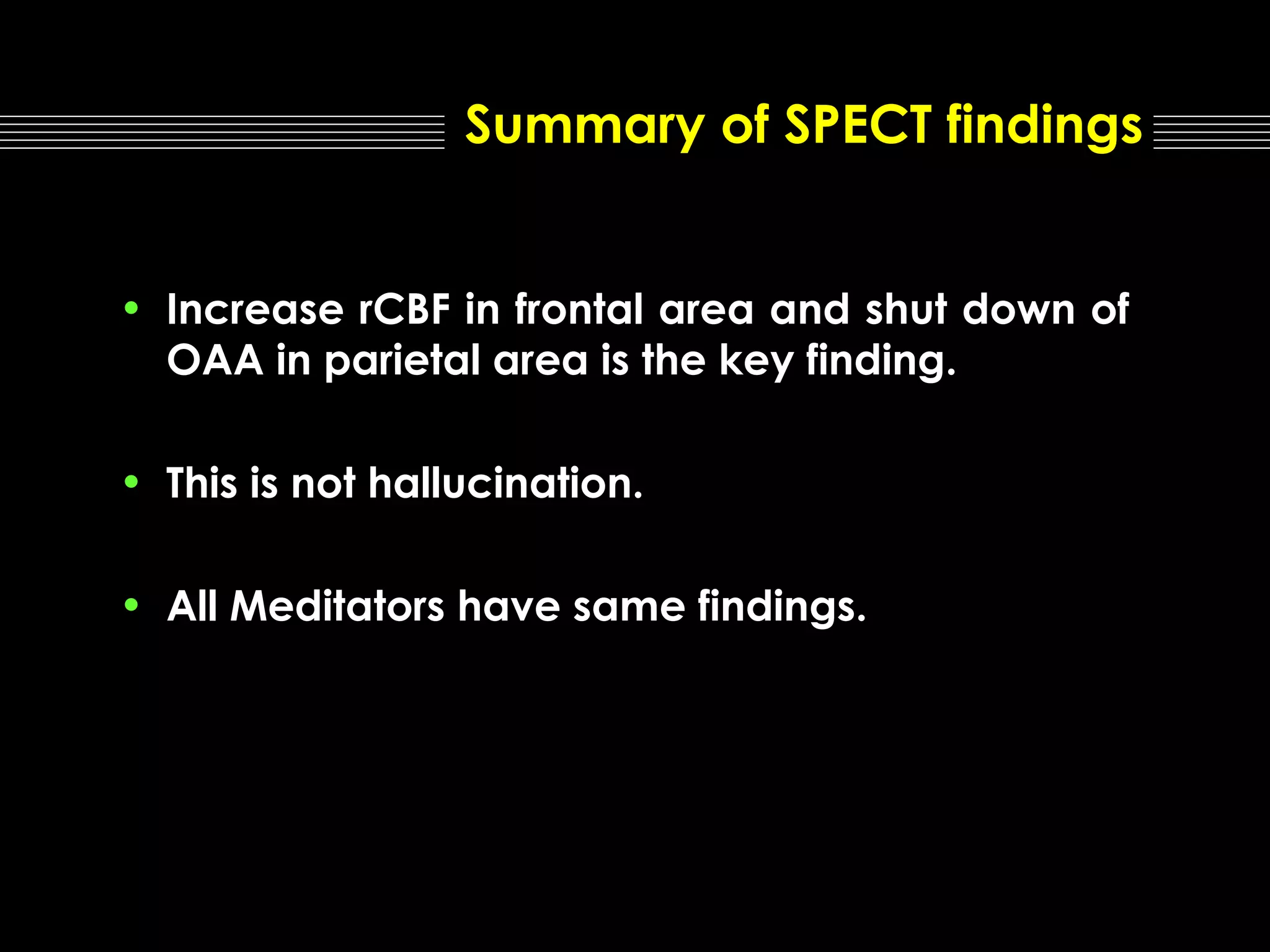 Summary of SPECT findings

• Increase rCBF in frontal area and shut down of OAA in parietal area is the key finding.

• This is not hallucination.

• All Meditators have same findings.